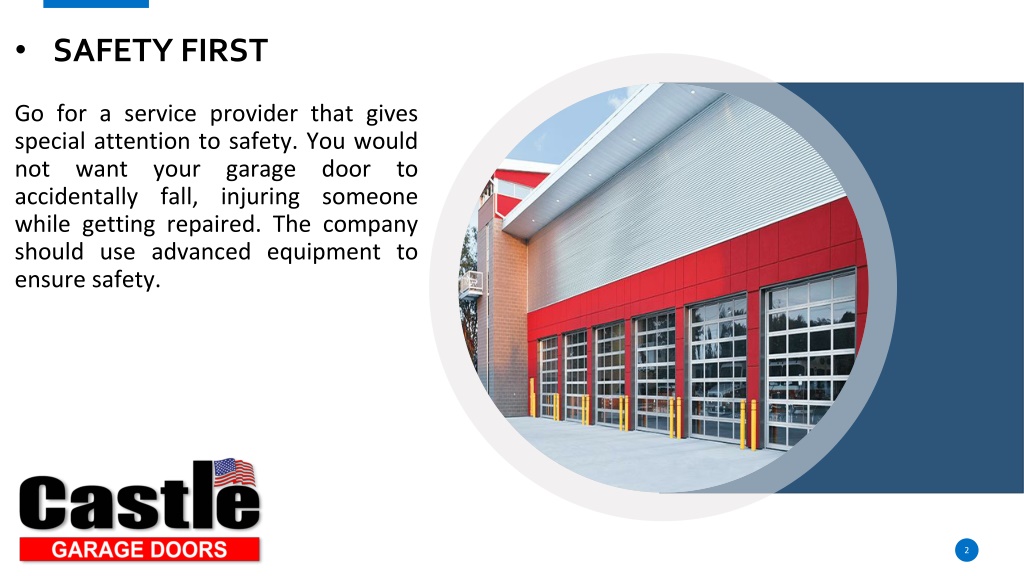 • SAFETY FIRST

Go for a service provider that gives special attention to safety. You would not want your garage door to accidentally fall, injuring someone while getting repaired. The company should use advanced equipment to ensure safety.

Castle
GARAGE DOORS

2